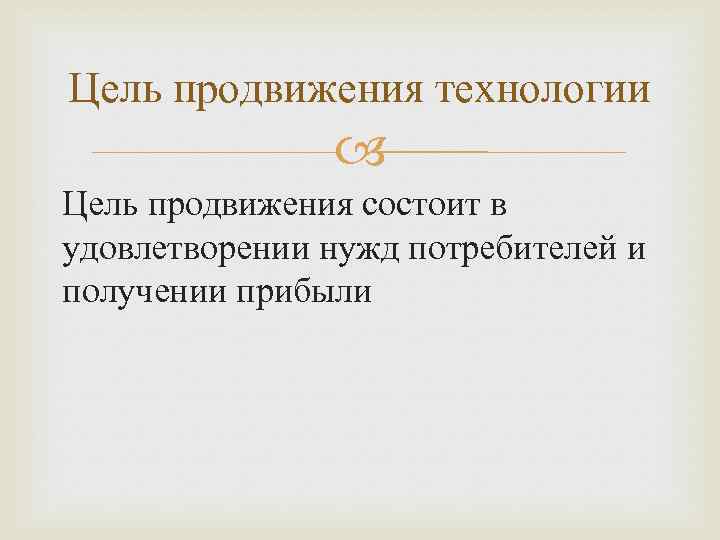 Цель продвижения технологии

Цель продвижения состоит в удовлетворении нужд потребителей и получении прибыли